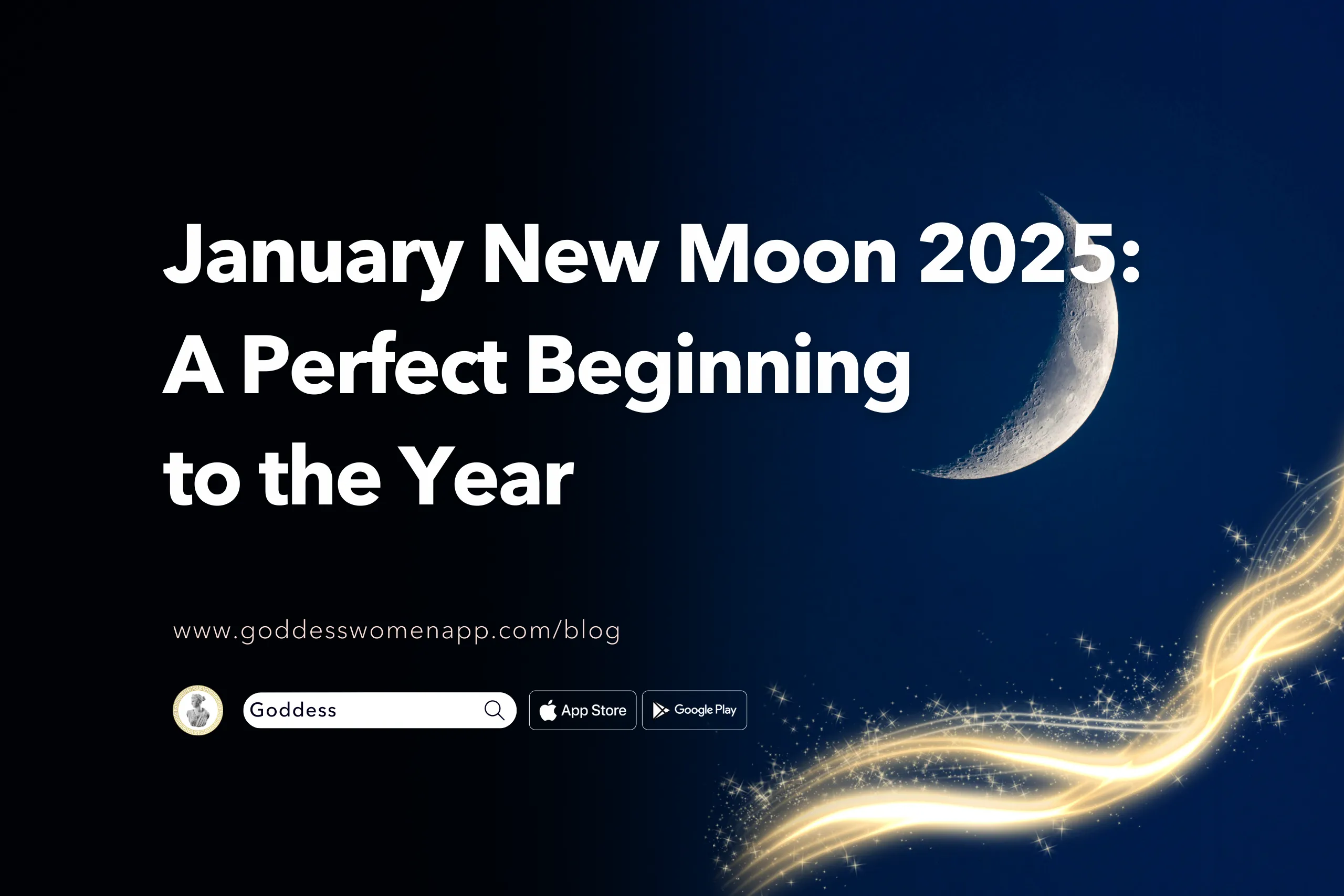 January New Moon 2025: A Perfect Beginning to the Year

www.goddesswomenapp.com/blog

Goddess

App Store

Google Play